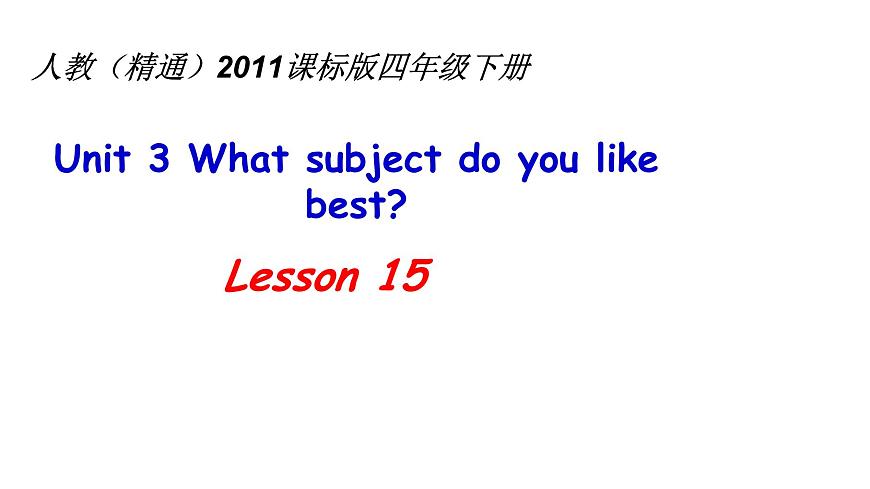 人教（精通）2011课标版四年级下册

Unit 3 What subject do you like best?

Lesson 15